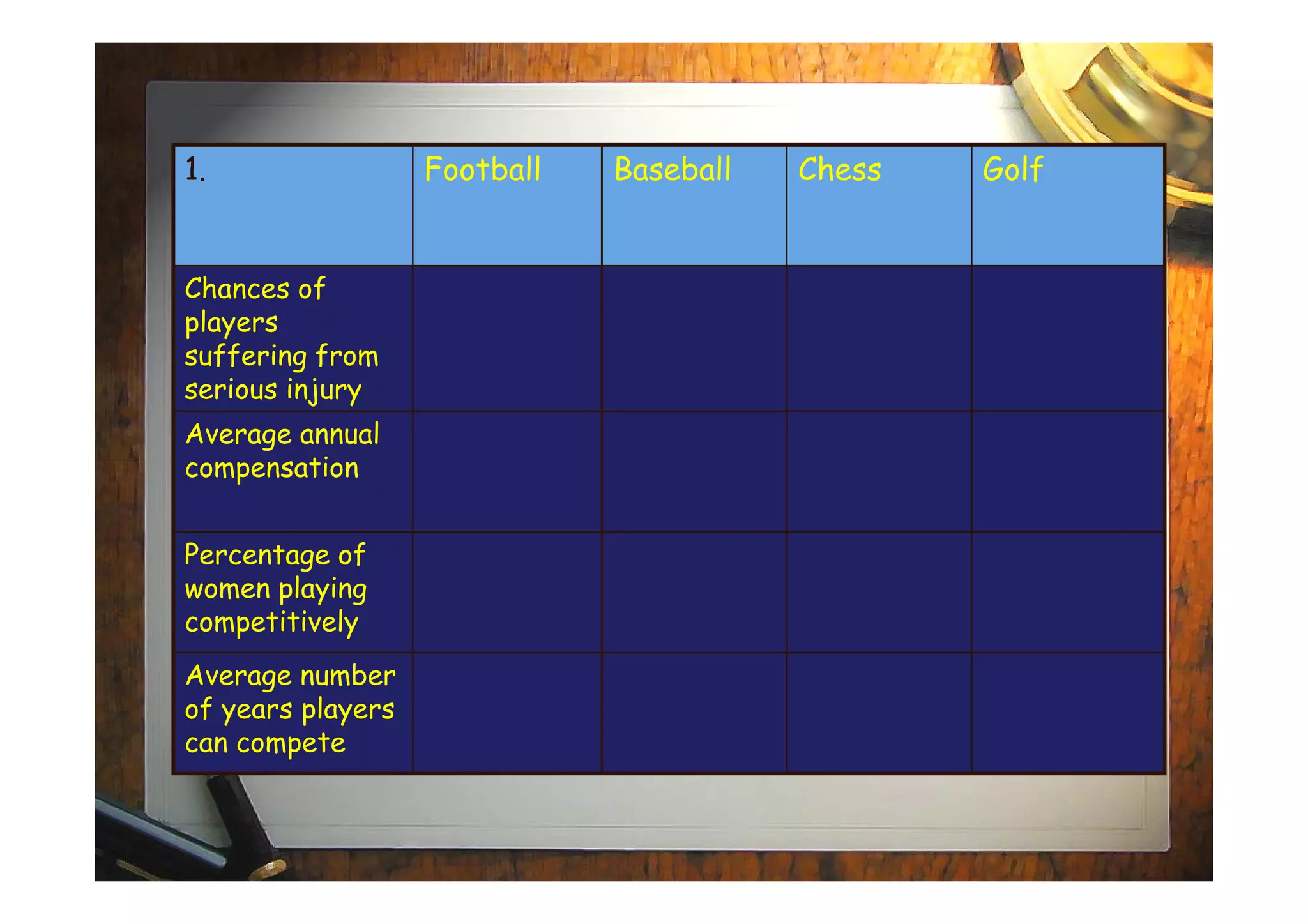 | 1. | Football | Baseball | Chess | Golf |
|---|---|---|---|---|
| Chances of players suffering from serious injury | | | | |
| Average annual compensation | | | | |
| Percentage of women playing competitively | | | | |
| Average number of years players can compete | | | | |